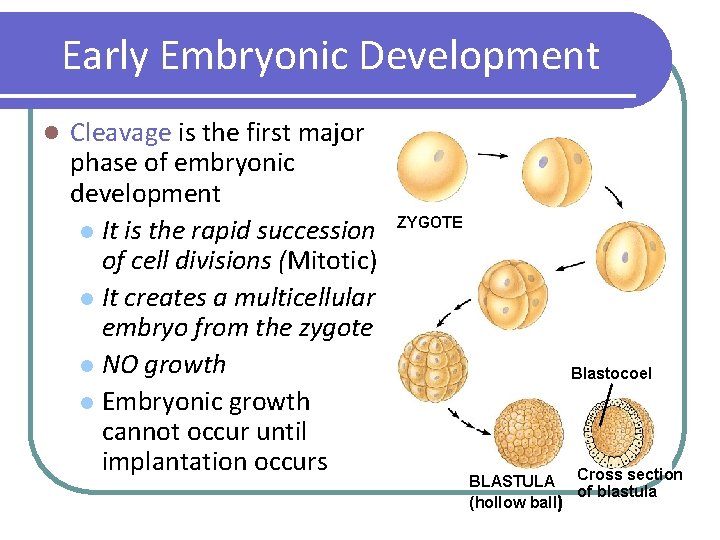 Early Embryonic Development

Cleavage is the first major phase of embryonic development

It is the rapid succession of cell divisions (Mitotic)

It creates a multicellular embryo from the zygote

NO growth

Embryonic growth cannot occur until implantation occurs

ZYGOTE

Blastocoel

BLASTULA (hollow ball)

Cross section of blastula